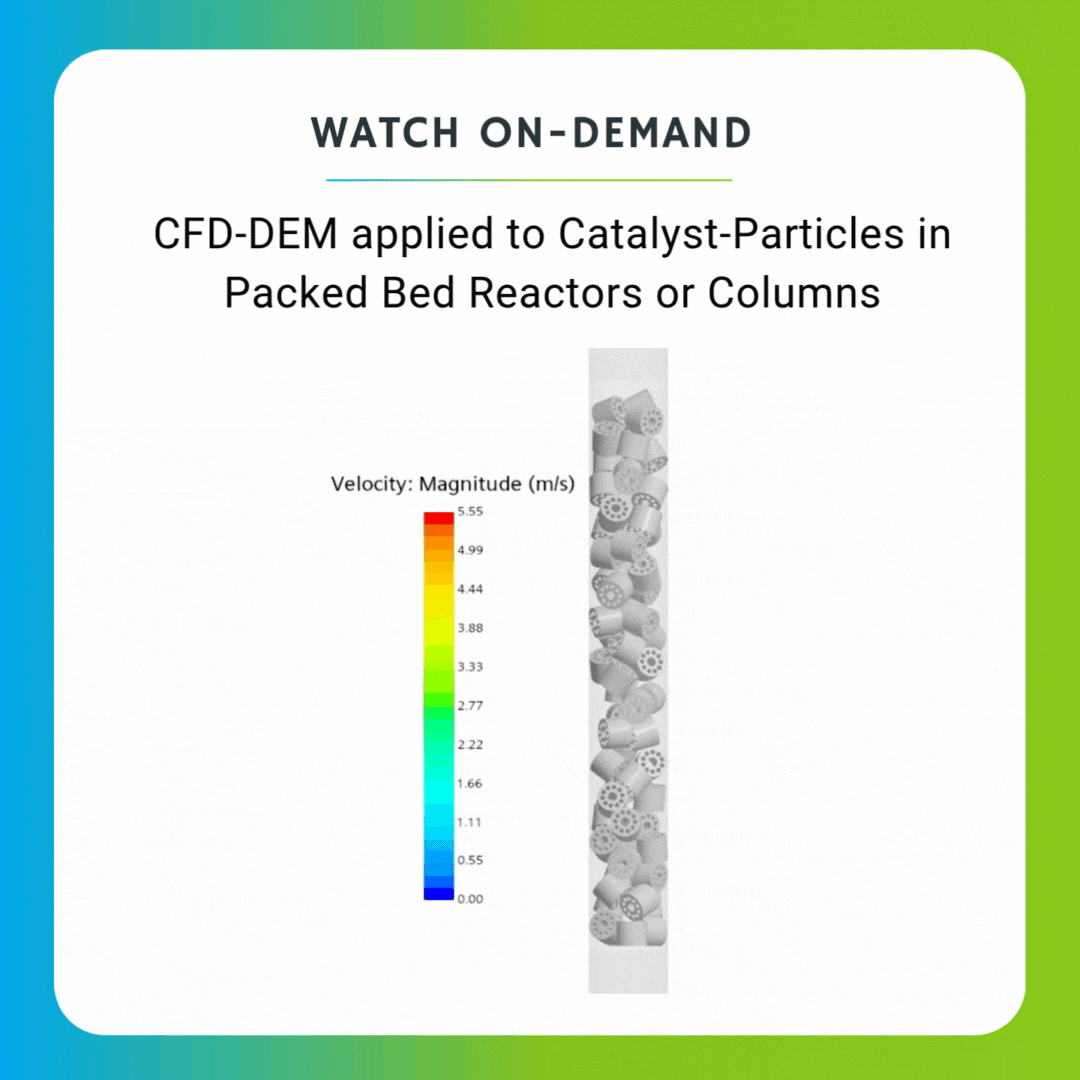 WATCH ON-DEMAND

CFD-DEM applied to Catalyst-Particles in Packed Bed Reactors or Columns

Velocity: Magnitude (m/s)
5.55
4.99
4.44
3.88
3.33
2.77
2.22
1.66
1.11
0.55
0.00